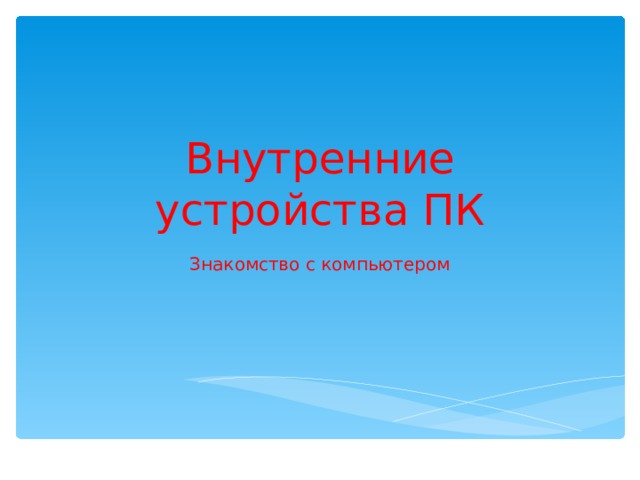 Внутренние устройства ПК

Знакомство с компьютером